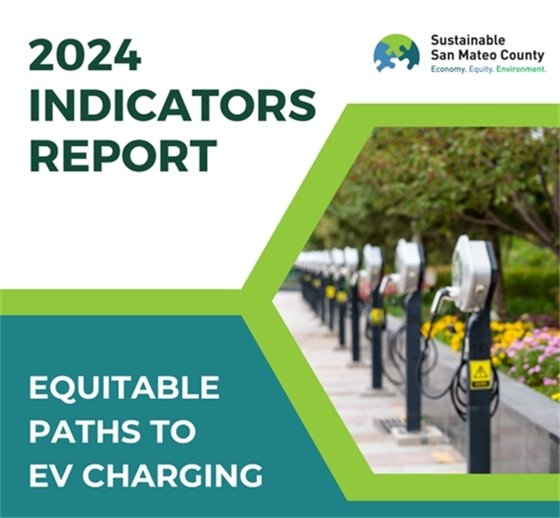 2024 INDICATORS REPORT

Sustainable San Mateo County
Economy. Equity. Environment.

EQUITABLE PATHS TO EV CHARGING